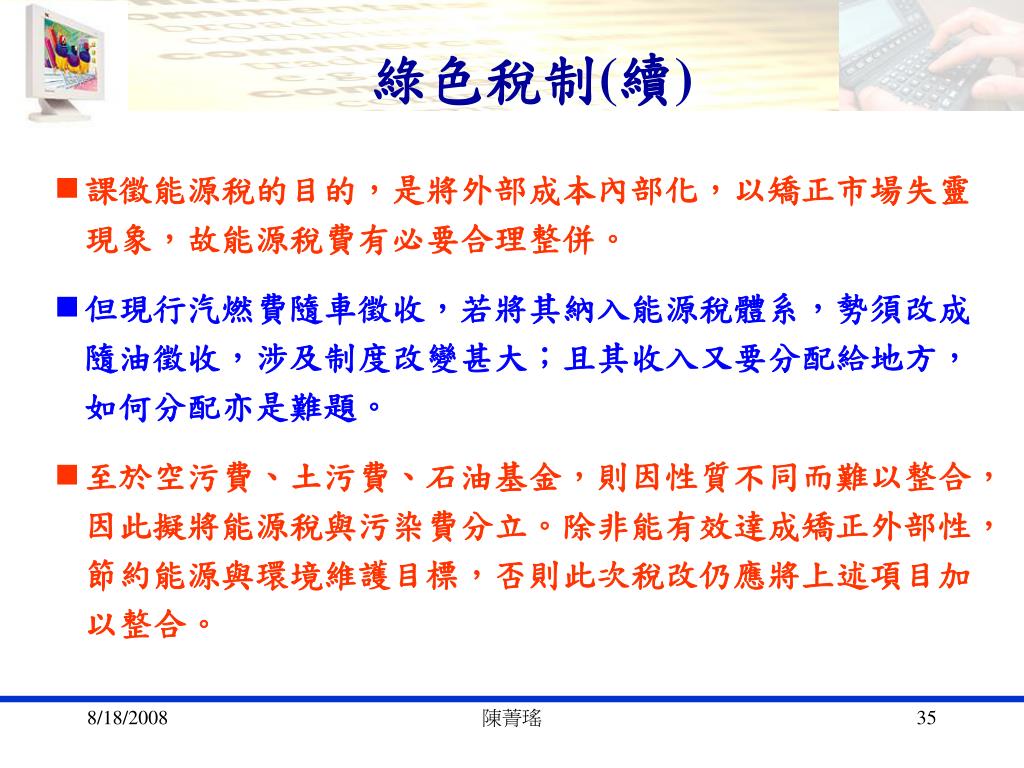 綠色稅制(續)

■ 課徵能源稅的目的，是將外部成本內部化，以矯正市場失靈現象，故能源稅費有必要合理整併。

■ 但現行汽燃費隨車徵收，若將其納入能源稅體系，勢須改成隨油徵收，涉及制度改變甚大；且其收入又要分配給地方，如何分配亦是難題。

■ 至於空污費、土污費、石油基金，則因性質不同而難以整合，因此擬將能源稅與污染費分立。除非能有效達成矯正外部性，節約能源與環境維護目標，否則此次稅改仍應將上述項目加以整合。

8/18/2008 陳菁瑤 35